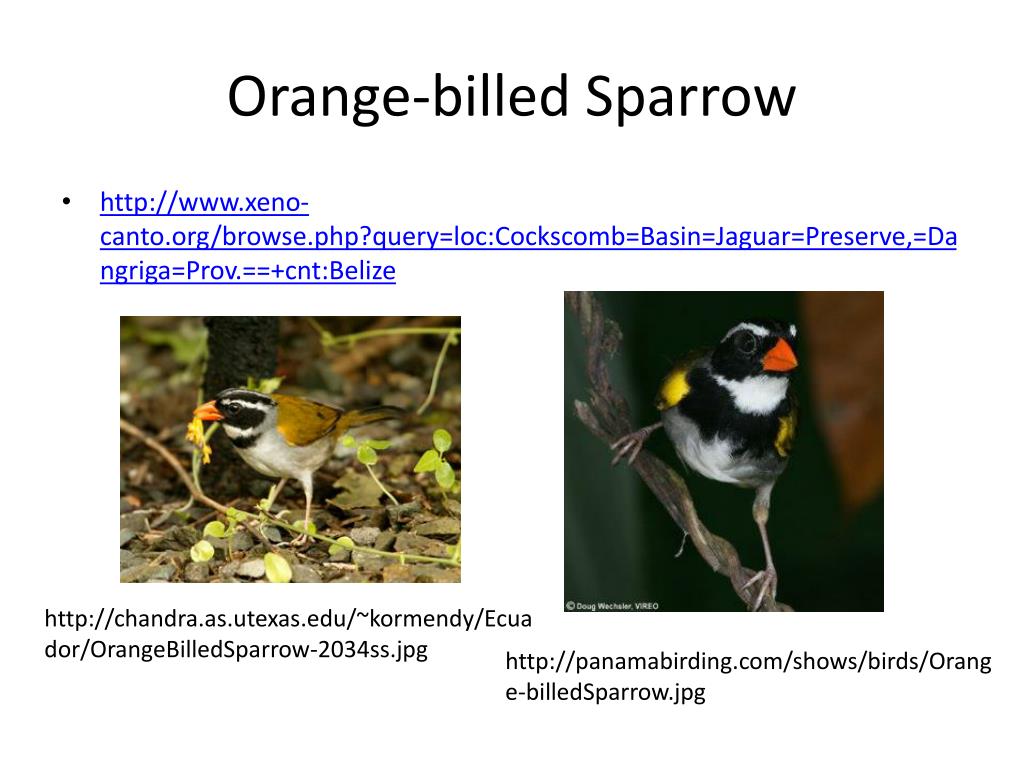 Orange-billed Sparrow

• http://www.xeno-canto.org/browse.php?query=loc:Cockscomb=Basin=Jaguar=Preserve,=Dangriga=Prov.==+cnt:Belize

© Doug Wechsler, VIREO

http://chandra.as.utexas.edu/~kormendy/Ecuador/OrangeBilledSparrow-2034ss.jpg

http://panamabirding.com/shows/birds/Orange-billedSparrow.jpg